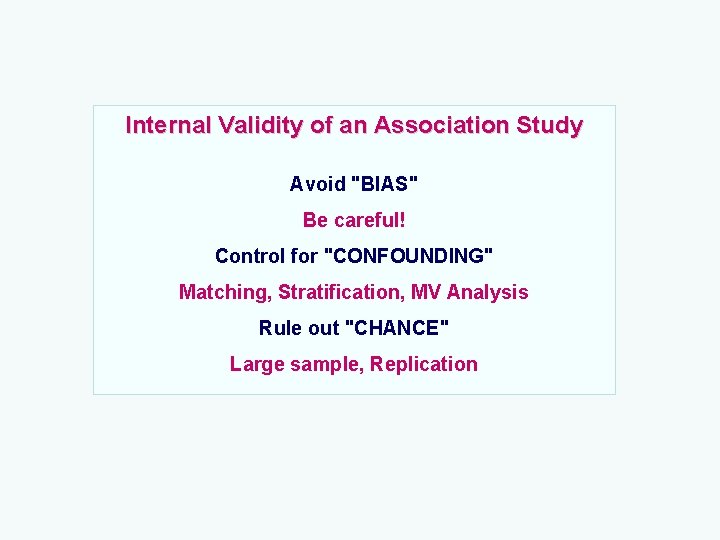 Internal Validity of an Association Study

Avoid "BIAS"

Be careful!

Control for "CONFOUNDING"

Matching, Stratification, MV Analysis

Rule out "CHANCE"

Large sample, Replication